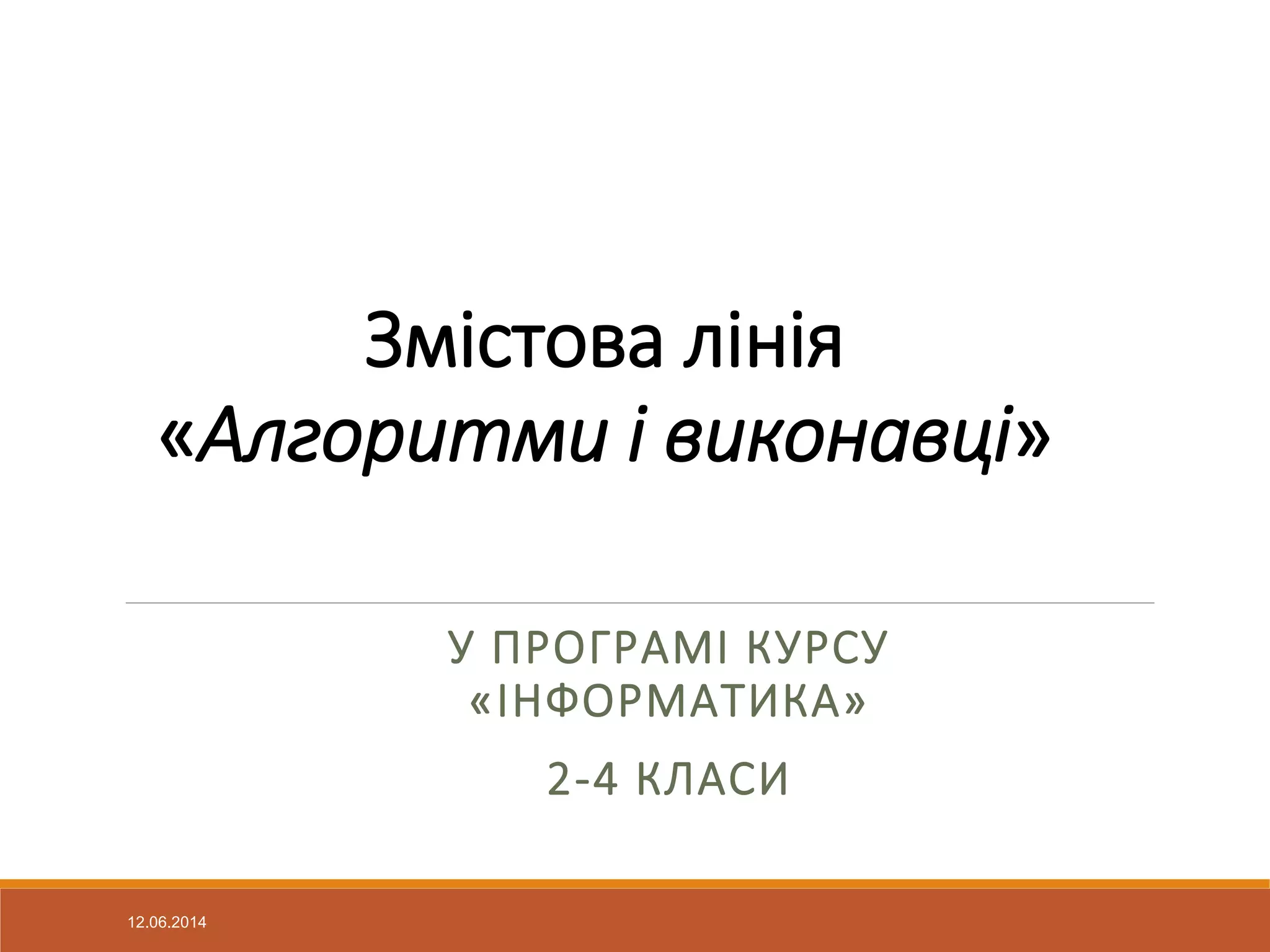 Змістова лінія
«Алгоритми і виконавці»

У ПРОГРАМІ КУРСУ «ІНФОРМАТИКА»

2-4 КЛАСИ

12.06.2014